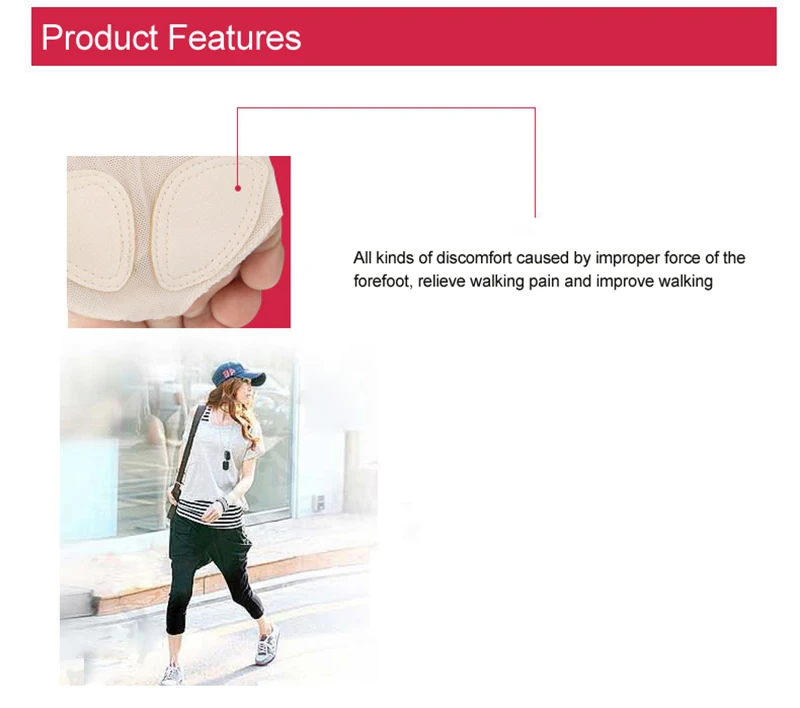 Product Features

All kinds of discomfort caused by improper force of the forefoot, relieve walking pain and improve walking